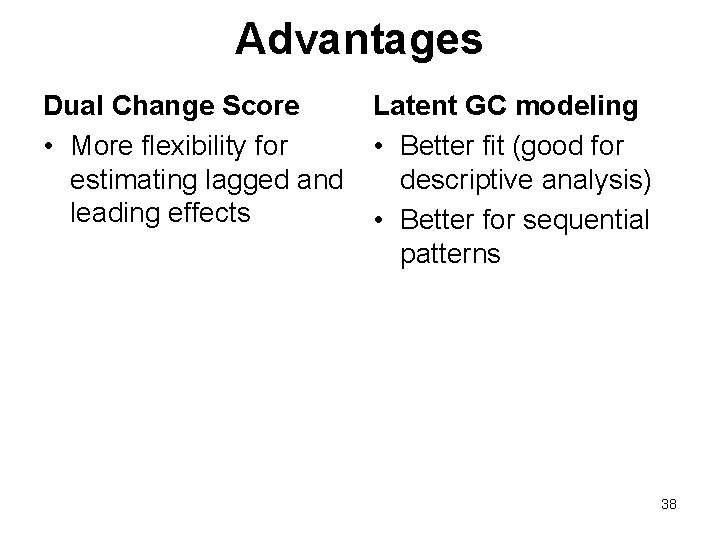 Advantages

Dual Change Score

• More flexibility for estimating lagged and leading effects

Latent GC modeling

• Better fit (good for descriptive analysis)
• Better for sequential patterns

38